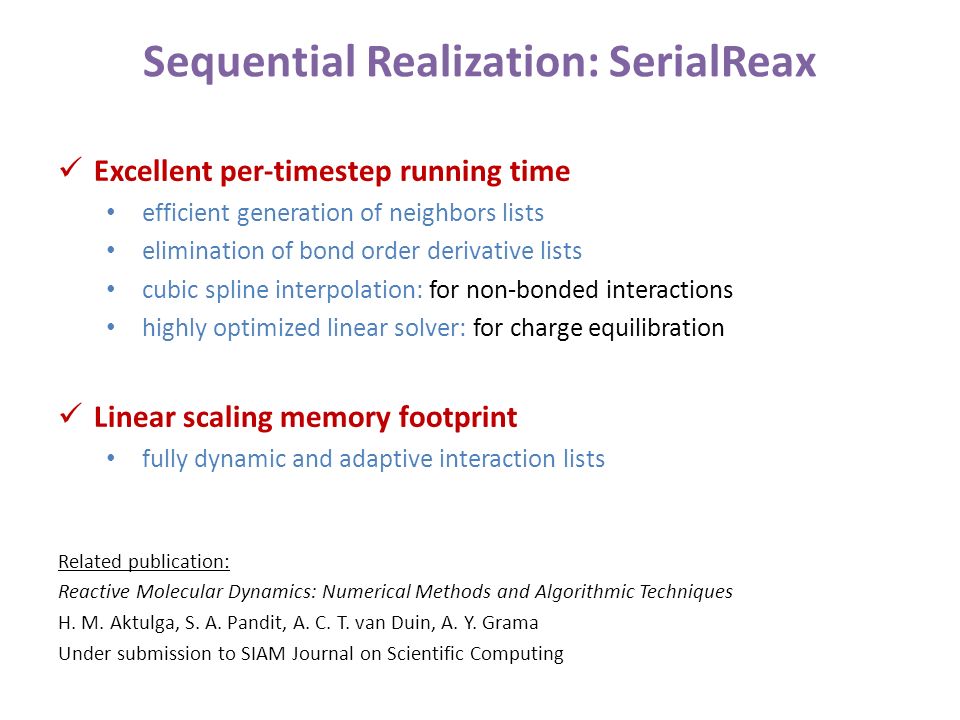 Sequential Realization: SerialReax

✓ Excellent per-timestep running time

• efficient generation of neighbors lists
• elimination of bond order derivative lists
• cubic spline interpolation: for non-bonded interactions
• highly optimized linear solver: for charge equilibration

✓ Linear scaling memory footprint

• fully dynamic and adaptive interaction lists

Related publication:
Reactive Molecular Dynamics: Numerical Methods and Algorithmic Techniques
H. M. Aktulga, S. A. Pandit, A. C. T. van Duin, A. Y. Grama
Under submission to SIAM Journal on Scientific Computing